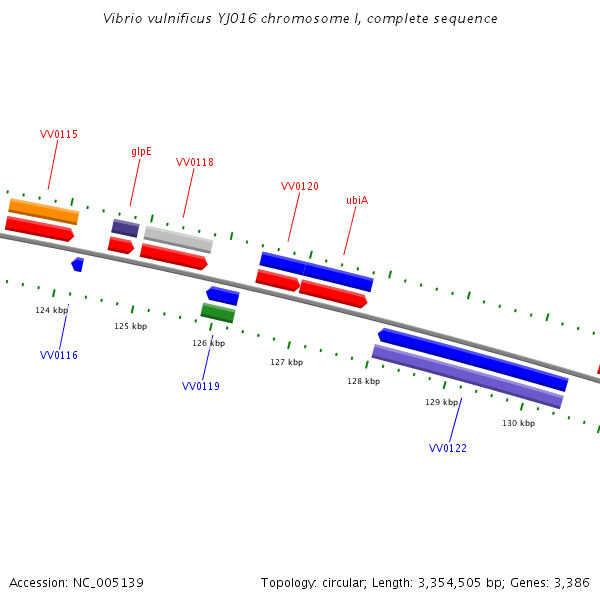 Vibrio vulnificus YJ016 chromosome I, complete sequence

VV0115

glpE

VV0118

VV0120

ubiA

124 kbp

125 kbp

126 kbp

127 kbp

128 kbp

129 kbp

130 kbp

VV0116

VV0119

VV0122

Accession: NC_005139

Topology: circular; Length: 3,354,505 bp; Genes: 3,386